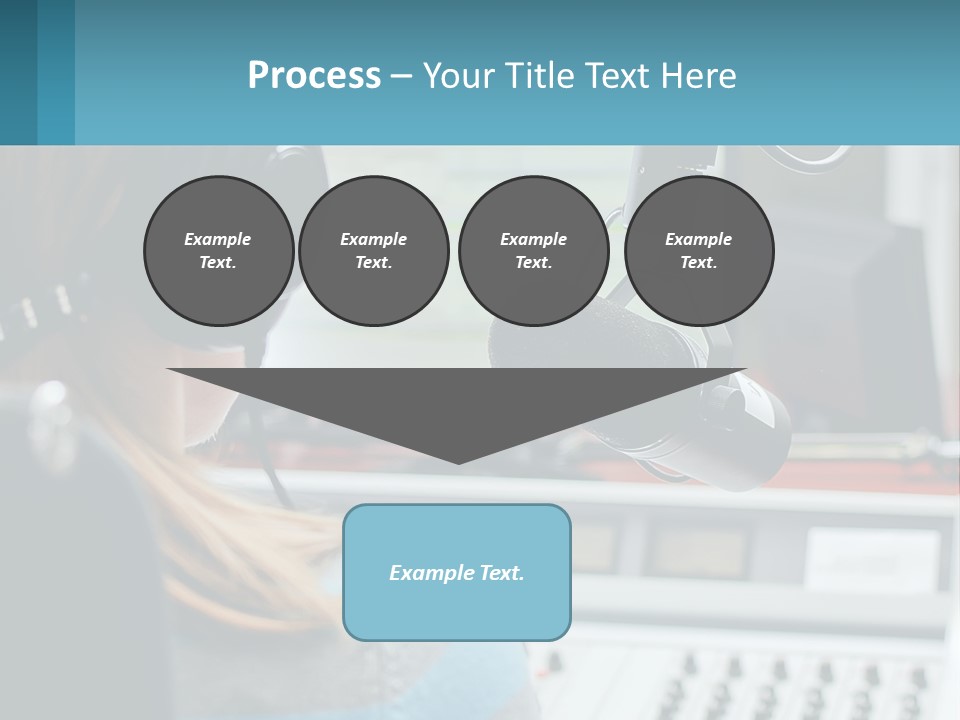 Process – Your Title Text Here

Example Text.

Example Text.

Example Text.

Example Text.

Example Text.